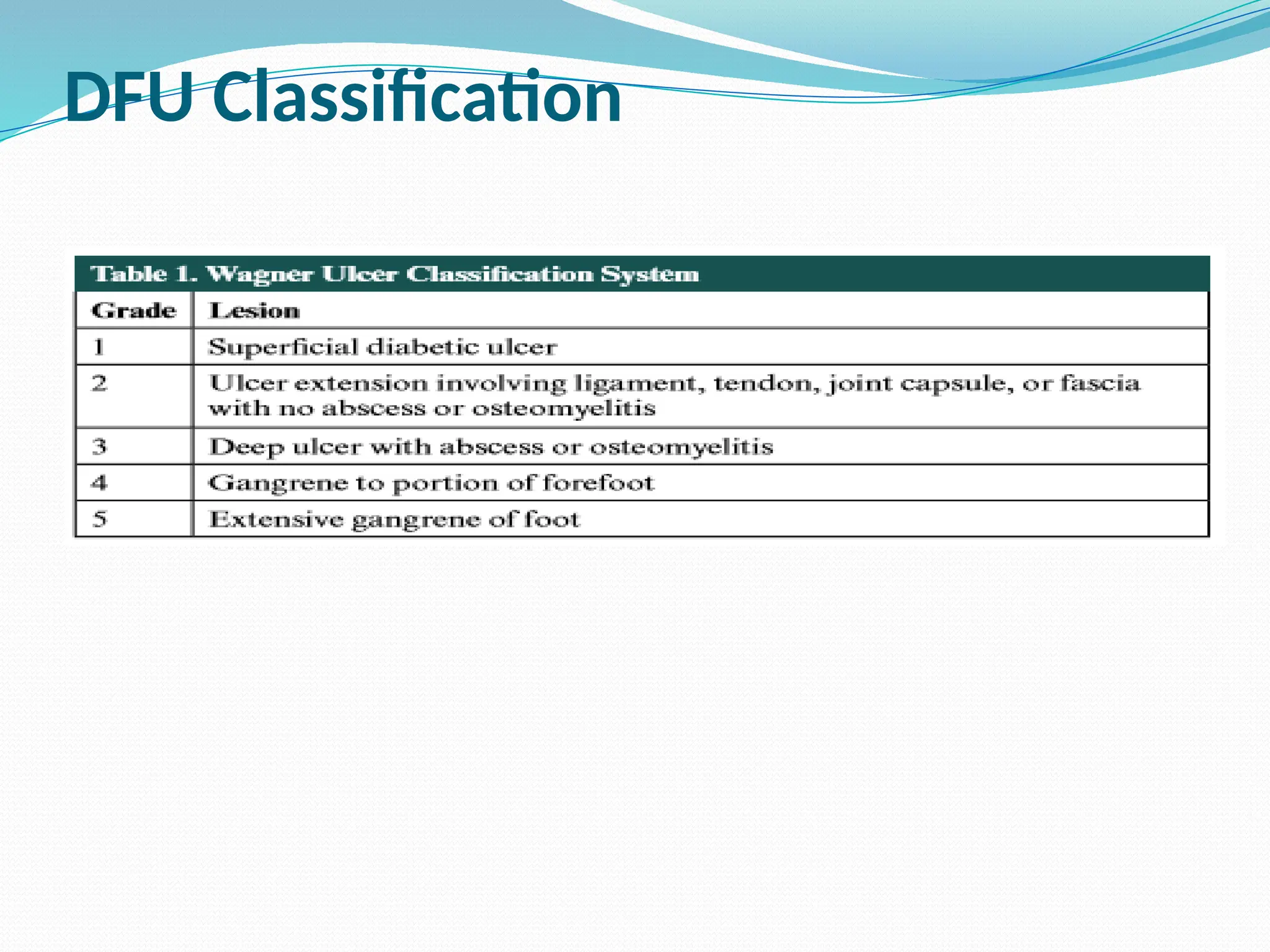 DFU Classification

Table 1. Wagner Ulcer Classification System

| Grade | Lesion |
|---|---|
| 1 | Superficial diabetic ulcer |
| 2 | Ulcer extension involving ligament, tendon, joint capsule, or fascia with no abscess or osteomyelitis |
| 3 | Deep ulcer with abscess or osteomyelitis |
| 4 | Gangrene to portion of forefoot |
| 5 | Extensive gangrene of foot |